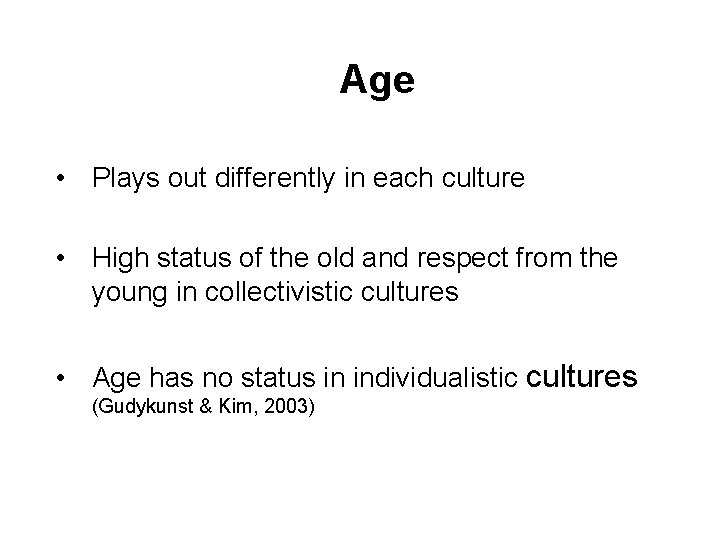 Age

• Plays out differently in each culture

• High status of the old and respect from the young in collectivistic cultures

• Age has no status in individualistic cultures (Gudykunst & Kim, 2003)